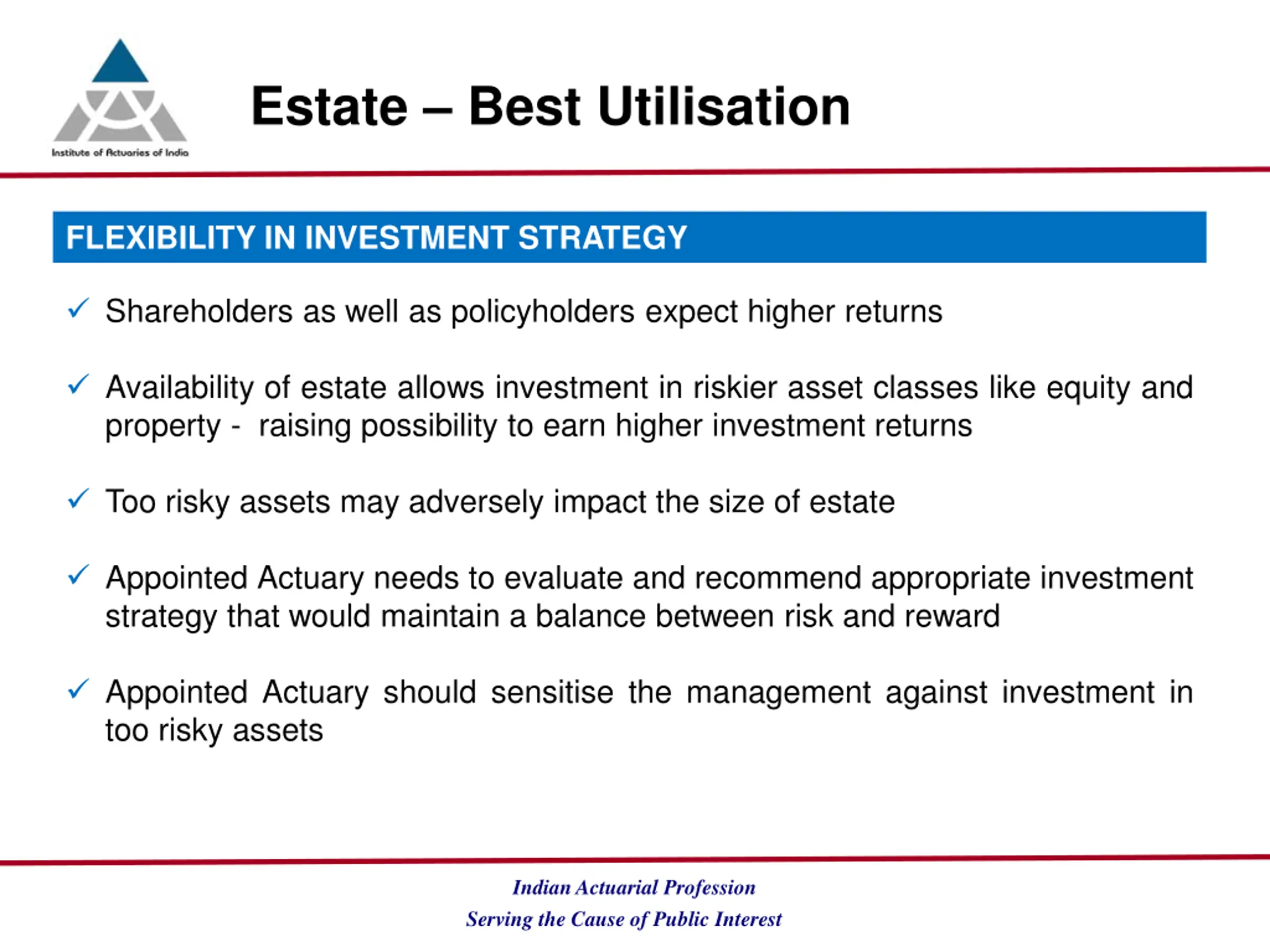 Institute of Actuaries of India

Estate – Best Utilisation

FLEXIBILITY IN INVESTMENT STRATEGY

✓ Shareholders as well as policyholders expect higher returns

✓ Availability of estate allows investment in riskier asset classes like equity and property - raising possibility to earn higher investment returns

✓ Too risky assets may adversely impact the size of estate

✓ Appointed Actuary needs to evaluate and recommend appropriate investment strategy that would maintain a balance between risk and reward

✓ Appointed Actuary should sensitise the management against investment in too risky assets

Indian Actuarial Profession
Serving the Cause of Public Interest